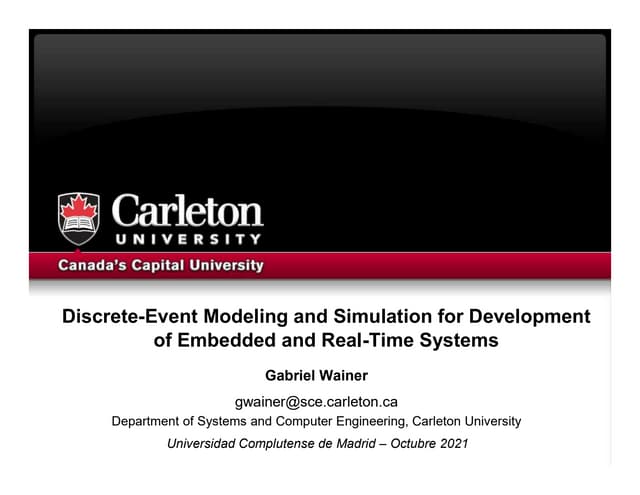 Carleton
UNIVERSITY

Canada's Capital University

Discrete-Event Modeling and Simulation for Development of Embedded and Real-Time Systems

Gabriel Wainer

gwainer@sce.carleton.ca

Department of Systems and Computer Engineering, Carleton University

Universidad Complutense de Madrid – Octubre 2021